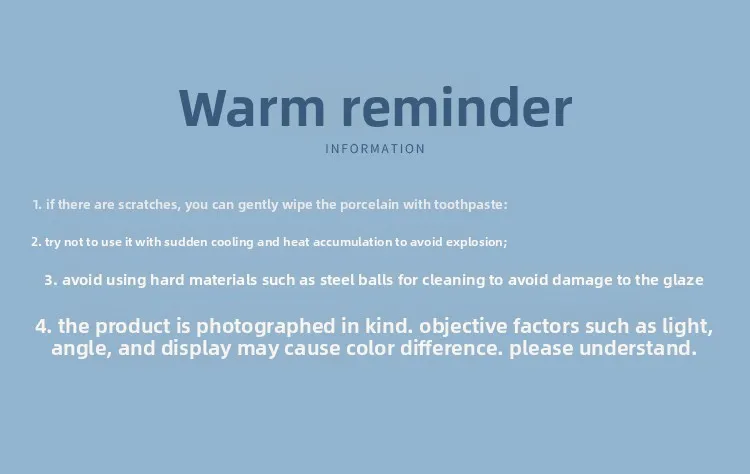 Warm reminder

INFORMATION

1. if there are scratches, you can gently wipe the porcelain with toothpaste:

2. try not to use it with sudden cooling and heat accumulation to avoid explosion;

3. avoid using hard materials such as steel balls for cleaning to avoid damage to the glaze

4. the product is photographed in kind. objective factors such as light, angle, and display may cause color difference. please understand.